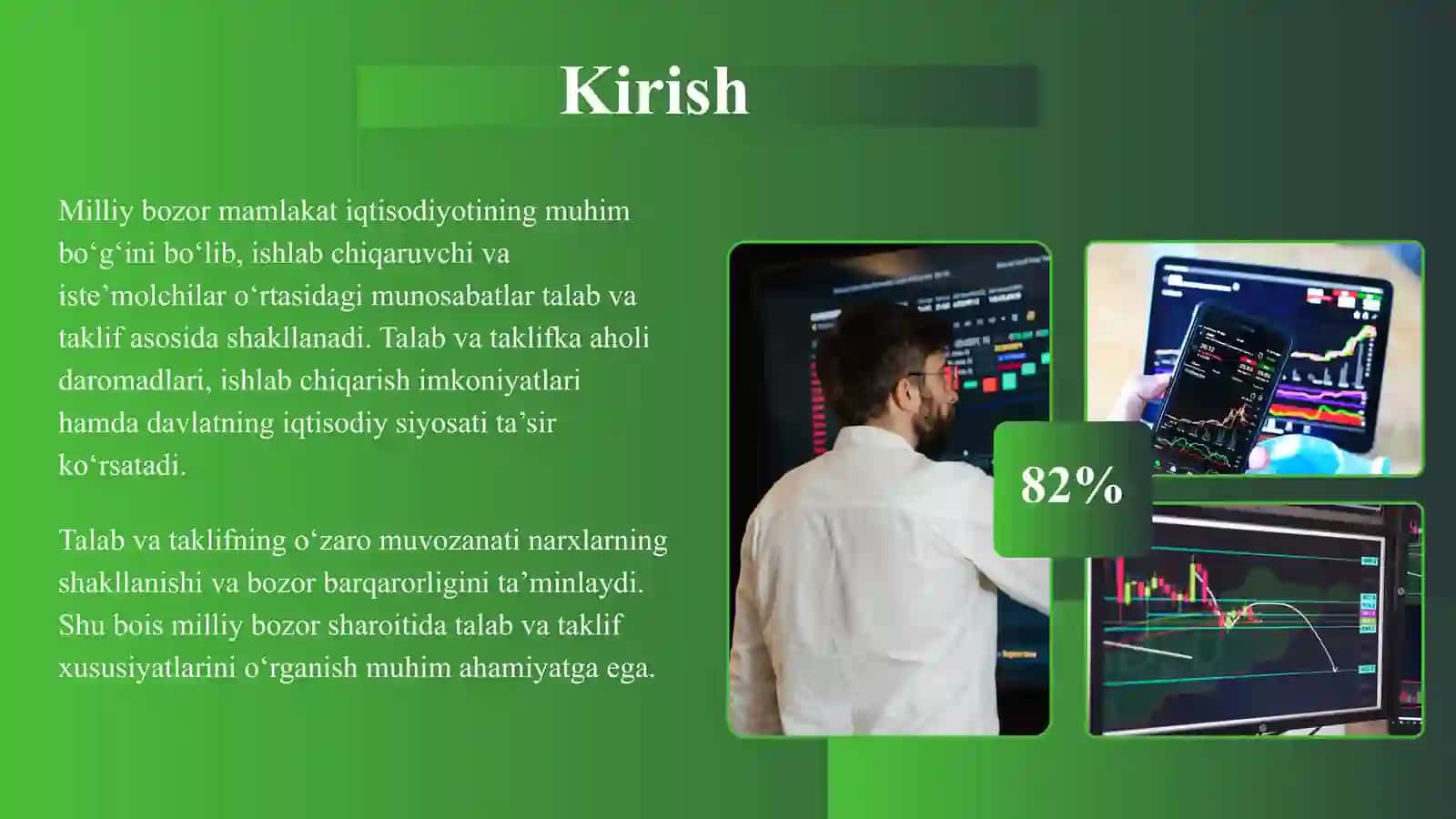 Kirish

Milliy bozor mamlakat iqtisodiyotining muhim bo‘g‘ini bo‘lib, ishlab chiqaruvchi va iste’molchilar o‘rtasidagi munosabatlar talab va taklif asosida shakllanadi. Talab va taklifka aholi daromadlari, ishlab chiqarish imkoniyatlari hamda davlatning iqtisodiy siyosati ta’sir ko‘rsatadi.

Talab va taklifning o‘zaro muvozanati narxlarning shakllanishi va bozor barqarorligini ta’minlaydi. Shu bois milliy bozor sharoitida talab va taklif xususiyatlarini o‘rganish muhim ahamiyatga ega.

82%